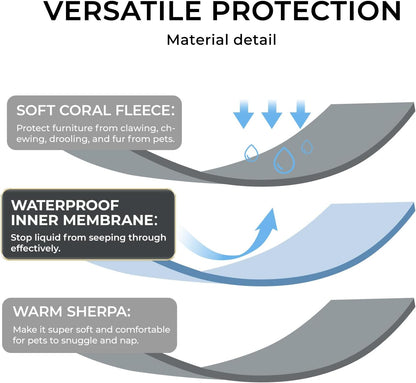 VERSATILE PROTECTION

Material detail

SOFT CORAL FLEECE:

Protect furniture from clawing, chewing, drooling, and fur from pets.

WATERPROOF INNER MEMBRANE:

Stop liquid from seeping through effectively.

WARM SHERPA:

Make it super soft and comfortable for pets to snuggle and nap.